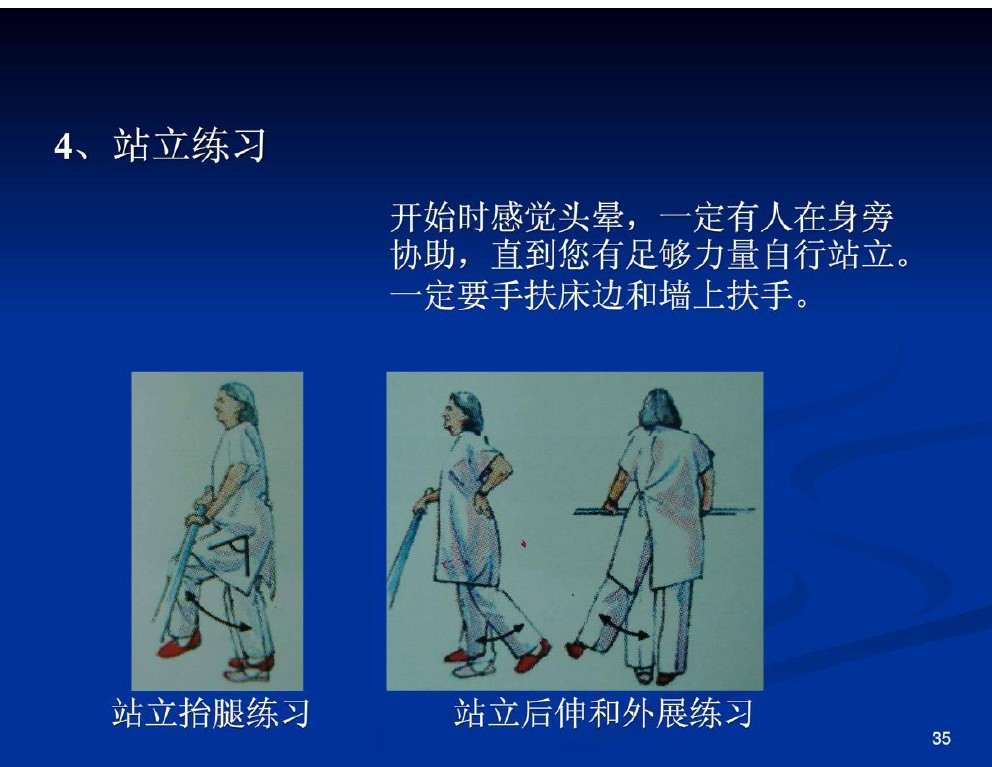 4、站立练习

开始时感觉头晕，一定有人在身旁协助，直到您有足够力量自行站立。一定要手扶床边和墙上扶手。

站立抬腿练习

站立后伸和外展练习

35